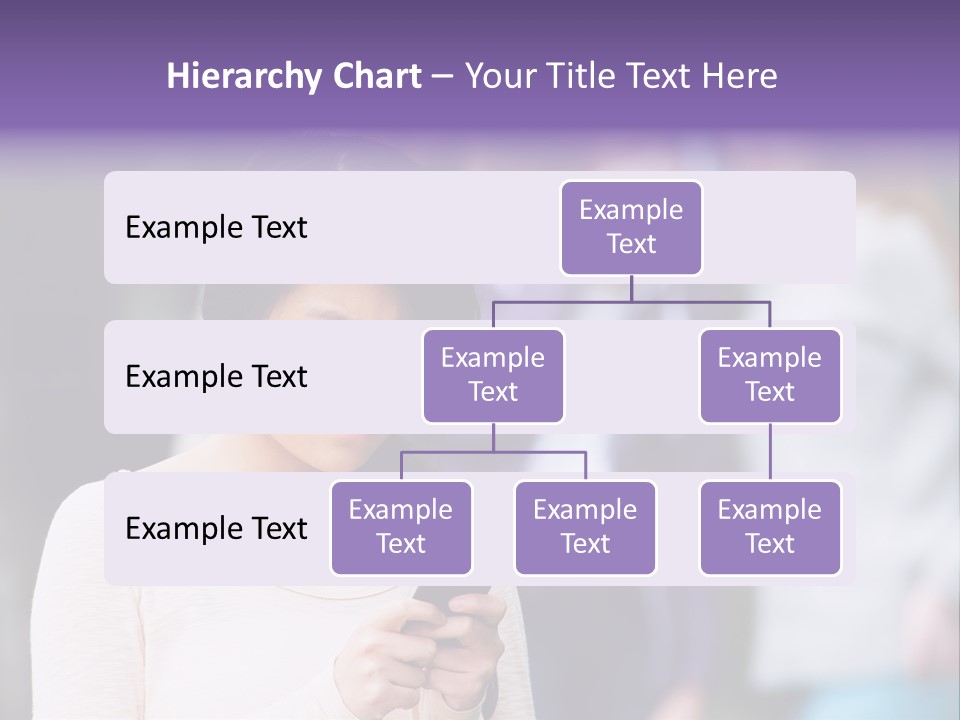 Hierarchy Chart – Your Title Text Here

Example Text

Example Text

Example Text

Example Text

Example Text

Example Text

Example Text

Example Text

Example Text